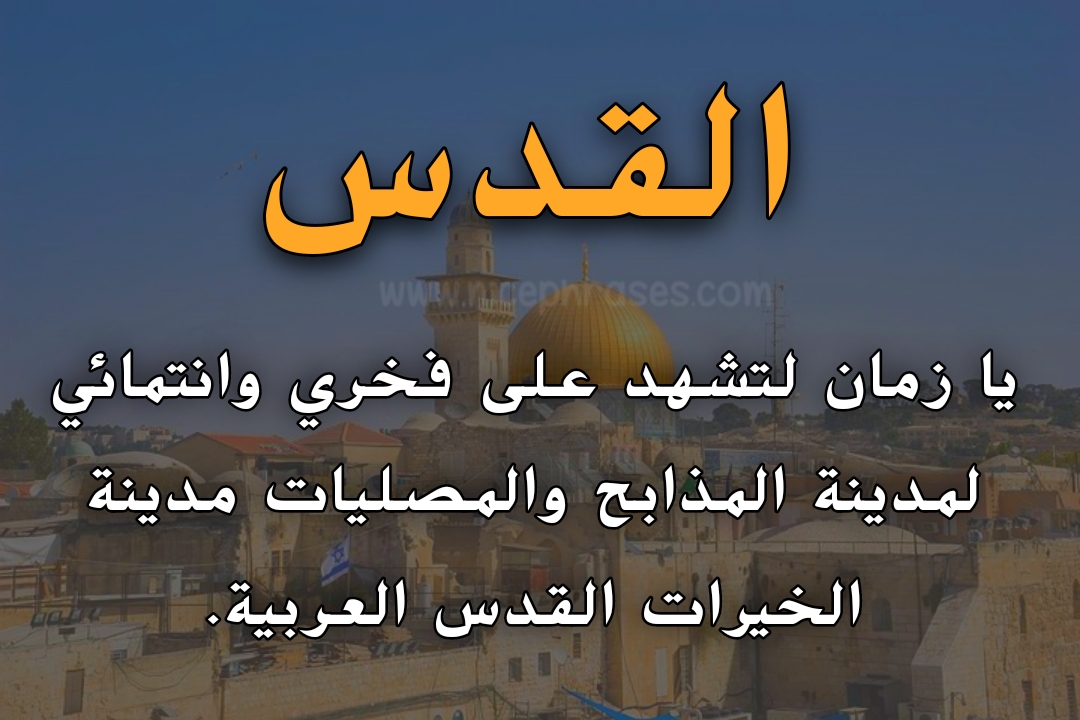 القدس

www.nicephrases.com

يا زمان لتشهد على فخري وانتمائي لمدينة المذابح والمصليات مدينة الخيرات القدس العربية.